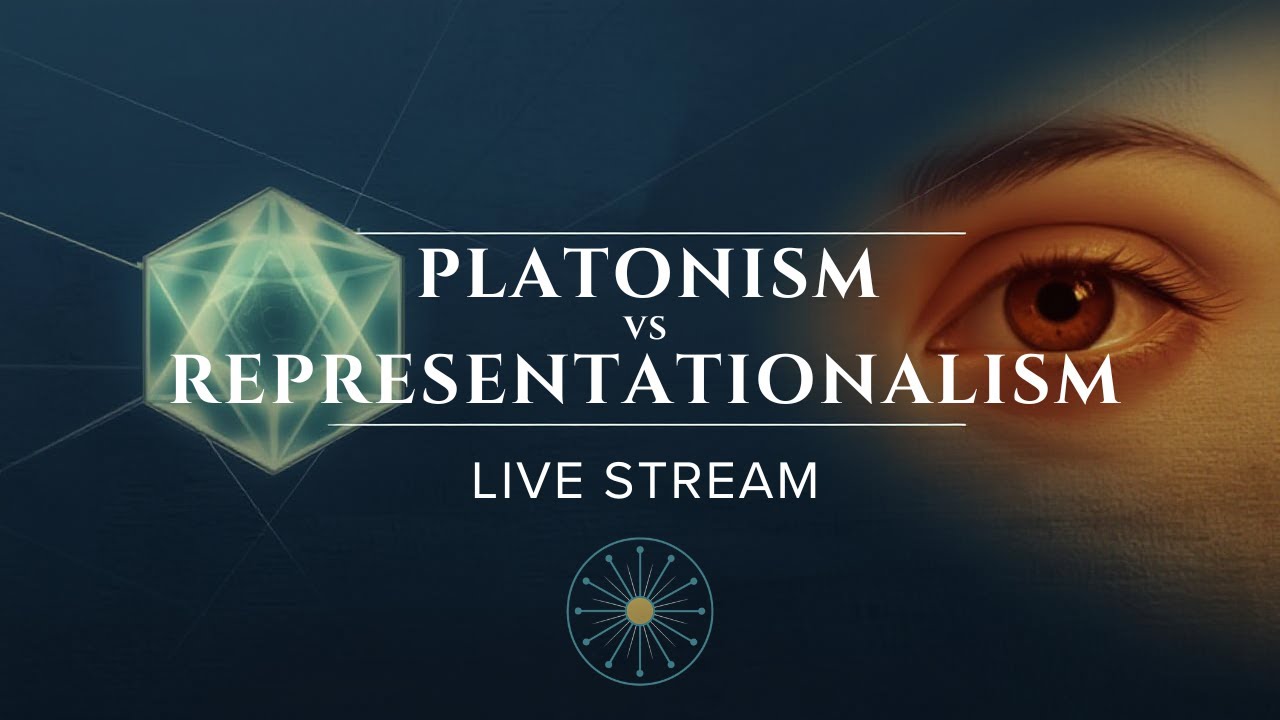 PLATONISM
VS
REPRESENTATIONALISM

LIVE STREAM